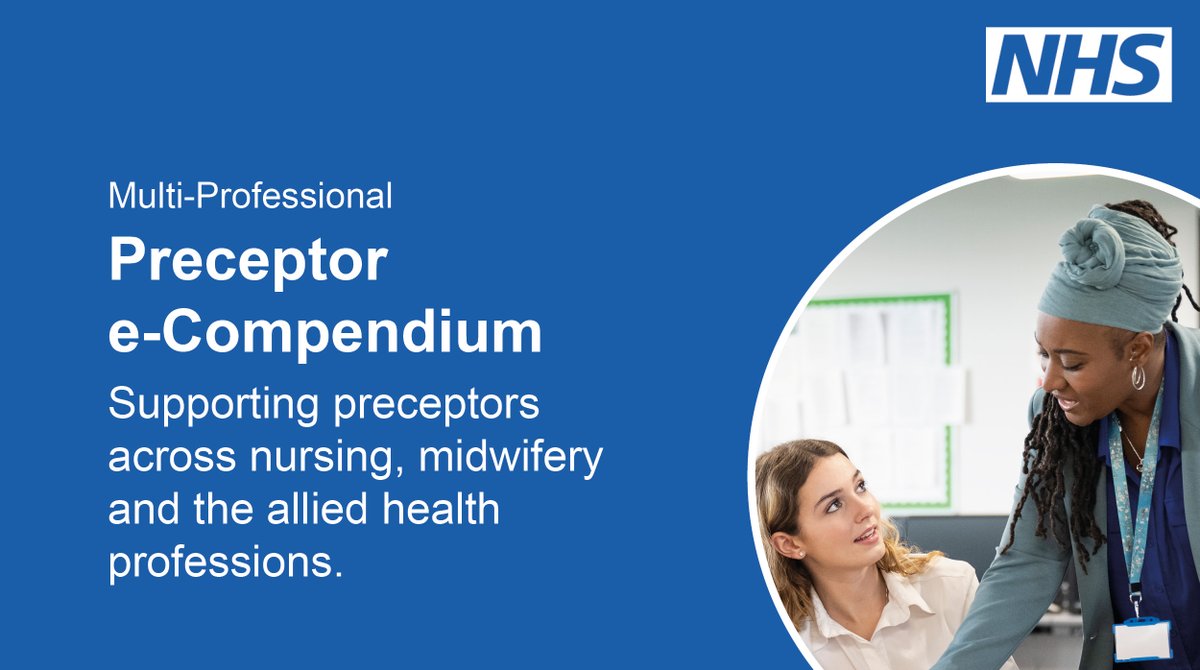 NHS

Multi-Professional

Preceptor e-Compendium

Supporting preceptors across nursing, midwifery and the allied health professions.